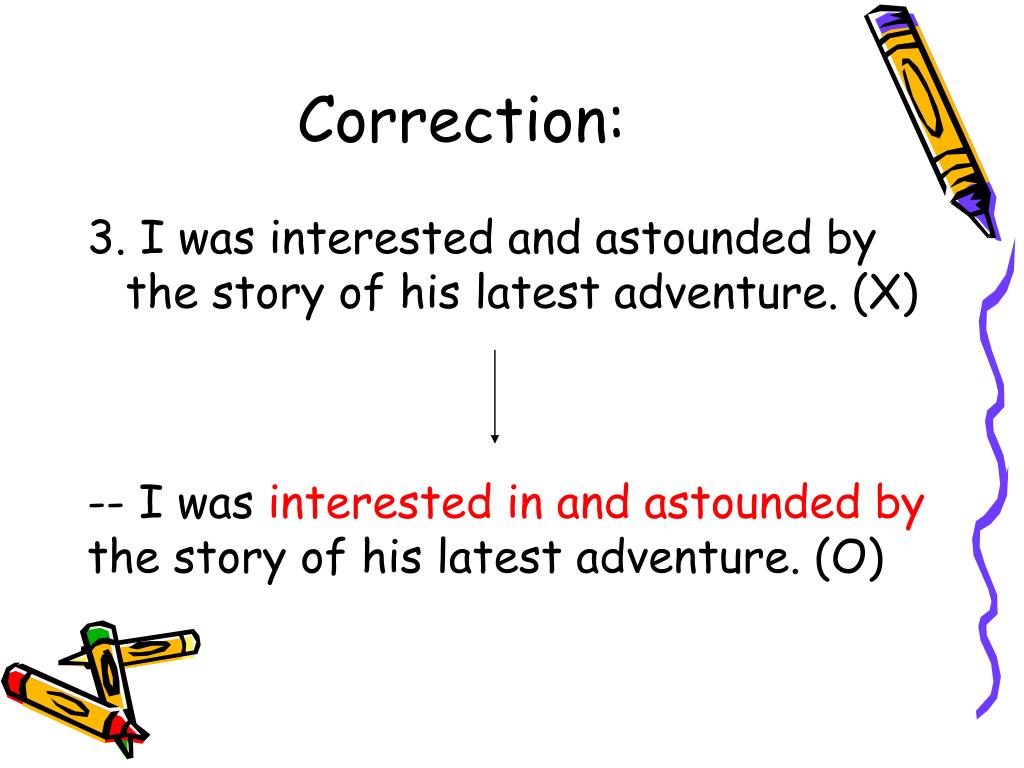 Correction:

3. I was interested and astounded by the story of his latest adventure. (X)

-- I was interested in and astounded by the story of his latest adventure. (O)